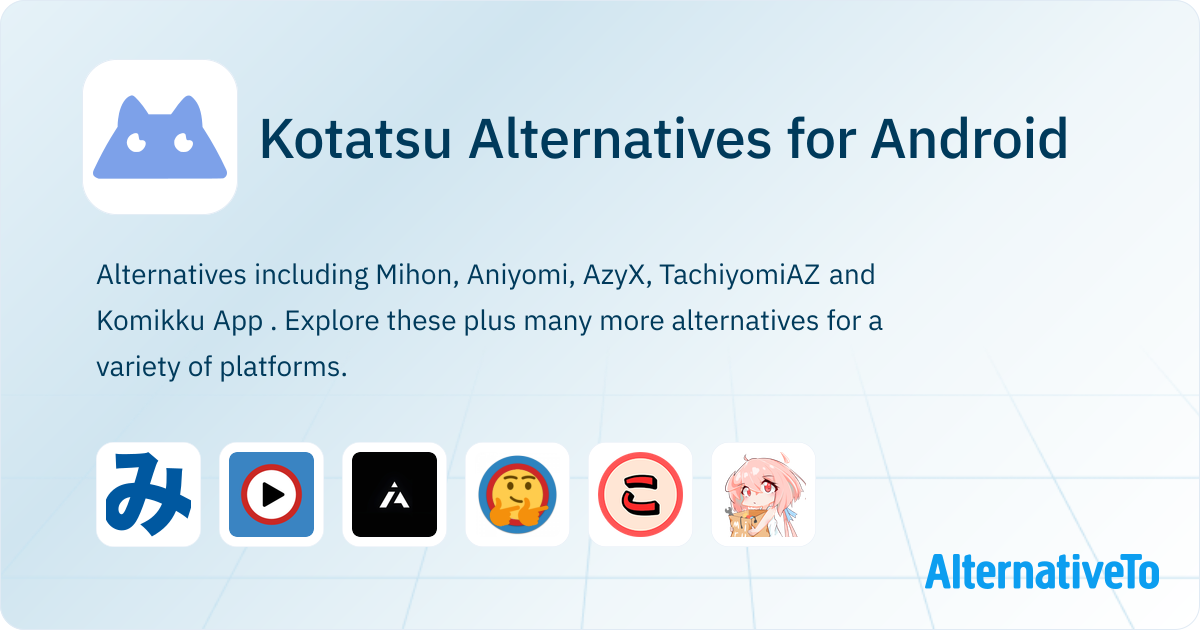 Kotatsu Alternatives for Android

Alternatives including Mihon, Aniyomi, AzyX, TachiyomiAZ and Komikku App . Explore these plus many more alternatives for a variety of platforms.

み

こ

AlternativeTo